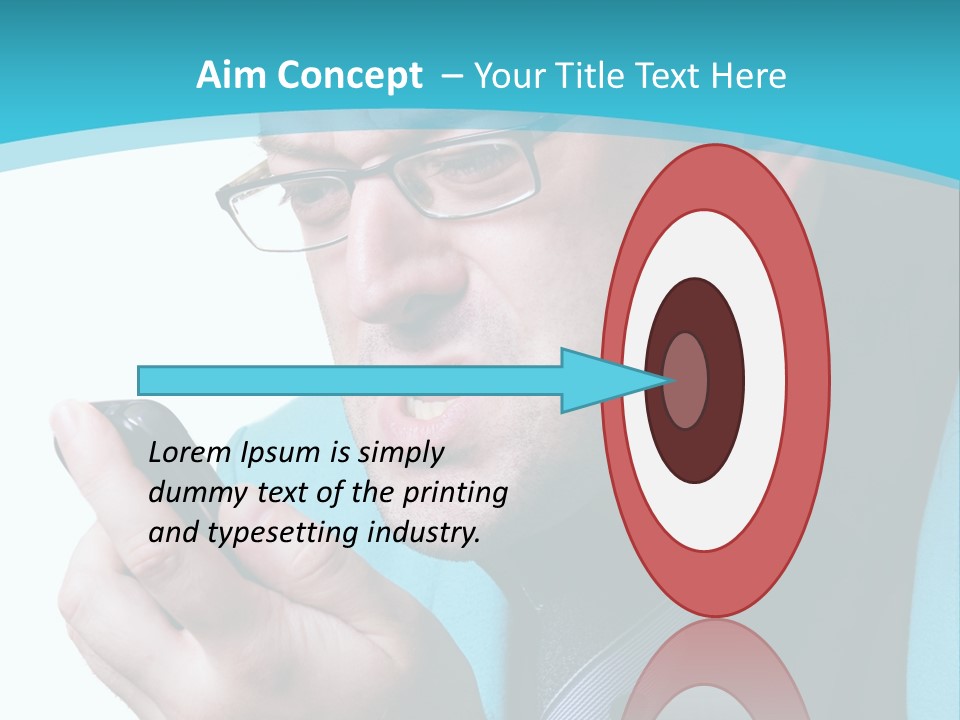 Aim Concept – Your Title Text Here

Lorem Ipsum is simply dummy text of the printing and typesetting industry.